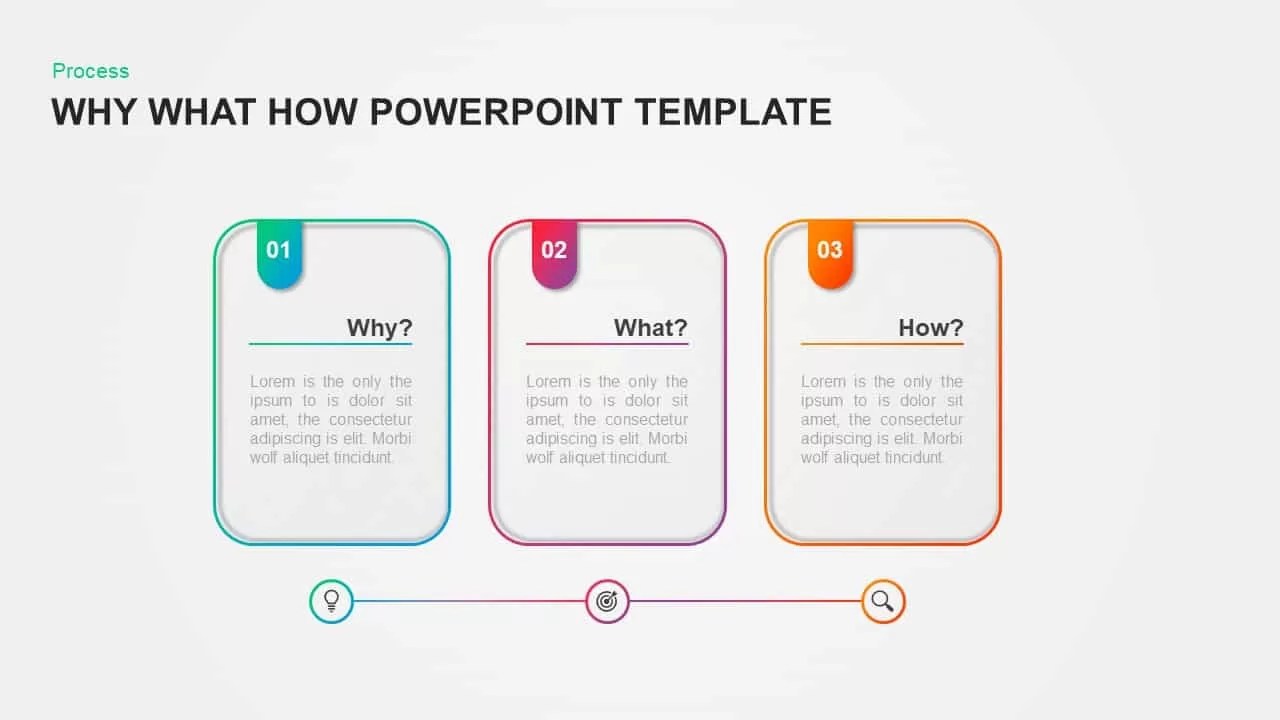 Process

WHY WHAT HOW POWERPOINT TEMPLATE

01

Why?

Lorem is the only the ipsum to is dolor sit amet, the consectetur adipiscing is elit. Morbi wolf aliquet tincidunt.

02

What?

Lorem is the only the ipsum to is dolor sit amet, the consectetur adipiscing is elit. Morbi wolf aliquet tincidunt.

03

How?

Lorem is the only the ipsum to is dolor sit amet, the consectetur adipiscing is elit. Morbi wolf aliquet tincidunt.